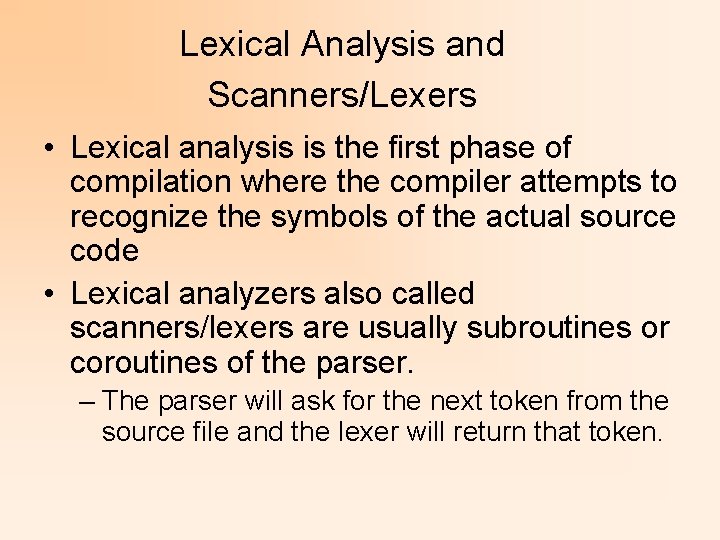 Lexical Analysis and Scanners/Lexers

• Lexical analysis is the first phase of compilation where the compiler attempts to recognize the symbols of the actual source code

• Lexical analyzers also called scanners/lexers are usually subroutines or coroutines of the parser.

– The parser will ask for the next token from the source file and the lexer will return that token.